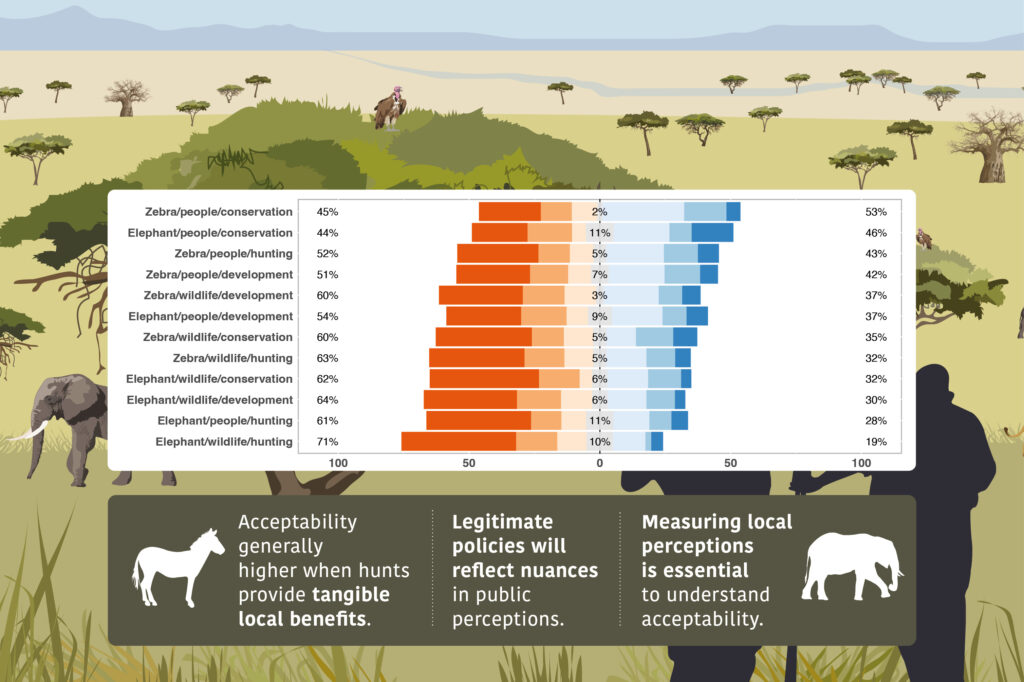 | | | | |
|---|---|---|---|
| Zebra/people/conservation | 45% | 2% | 53% |
| Elephant/people/conservation | 44% | 11% | 46% |
| Zebra/people/hunting | 52% | 5% | 43% |
| Zebra/people/development | 51% | 7% | 42% |
| Zebra/wildlife/development | 60% | 3% | 37% |
| Elephant/people/development | 54% | 9% | 37% |
| Zebra/wildlife/conservation | 60% | 5% | 35% |
| Zebra/wildlife/hunting | 63% | 5% | 32% |
| Elephant/wildlife/conservation | 62% | 6% | 32% |
| Elephant/wildlife/development | 64% | 6% | 30% |
| Elephant/people/hunting | 61% | 11% | 28% |
| Elephant/wildlife/hunting | 71% | 10% | 19% |

100 50 0 50 100

Acceptability generally higher when hunts provide **tangible local benefits**.

**Legitimate policies will reflect nuances** in public perceptions.

**Measuring local perceptions is essential** to understand acceptability.